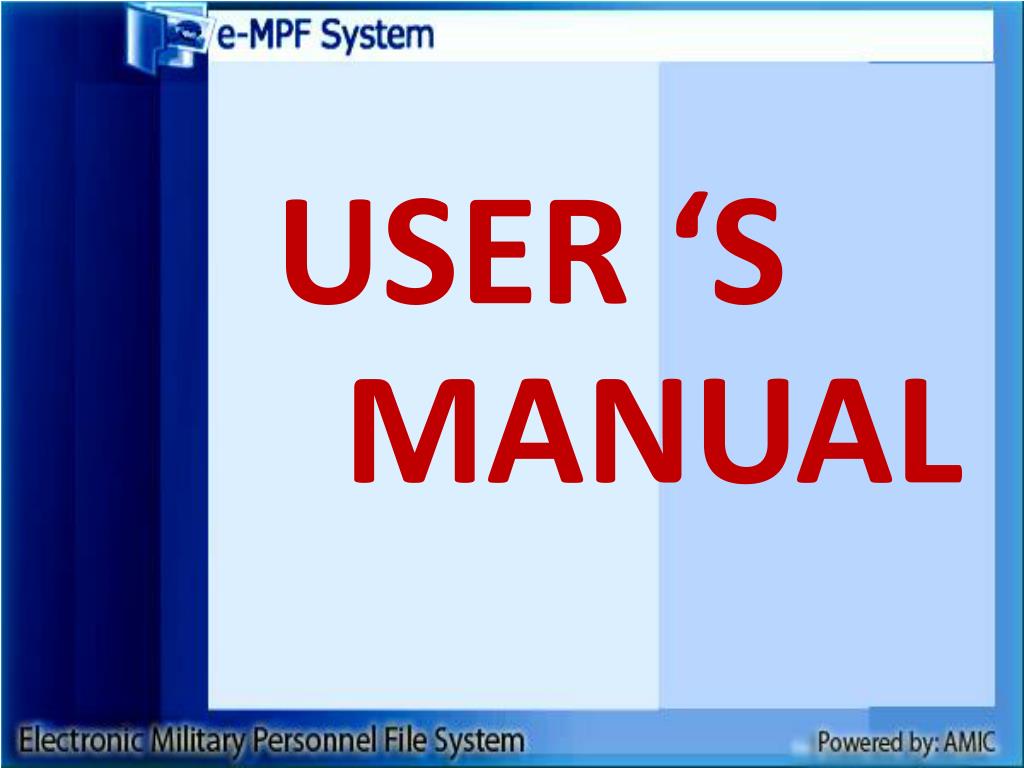 e-MPF System

USER ‘S MANUAL

Electronic Military Personnel File System

Powered by: AMIC